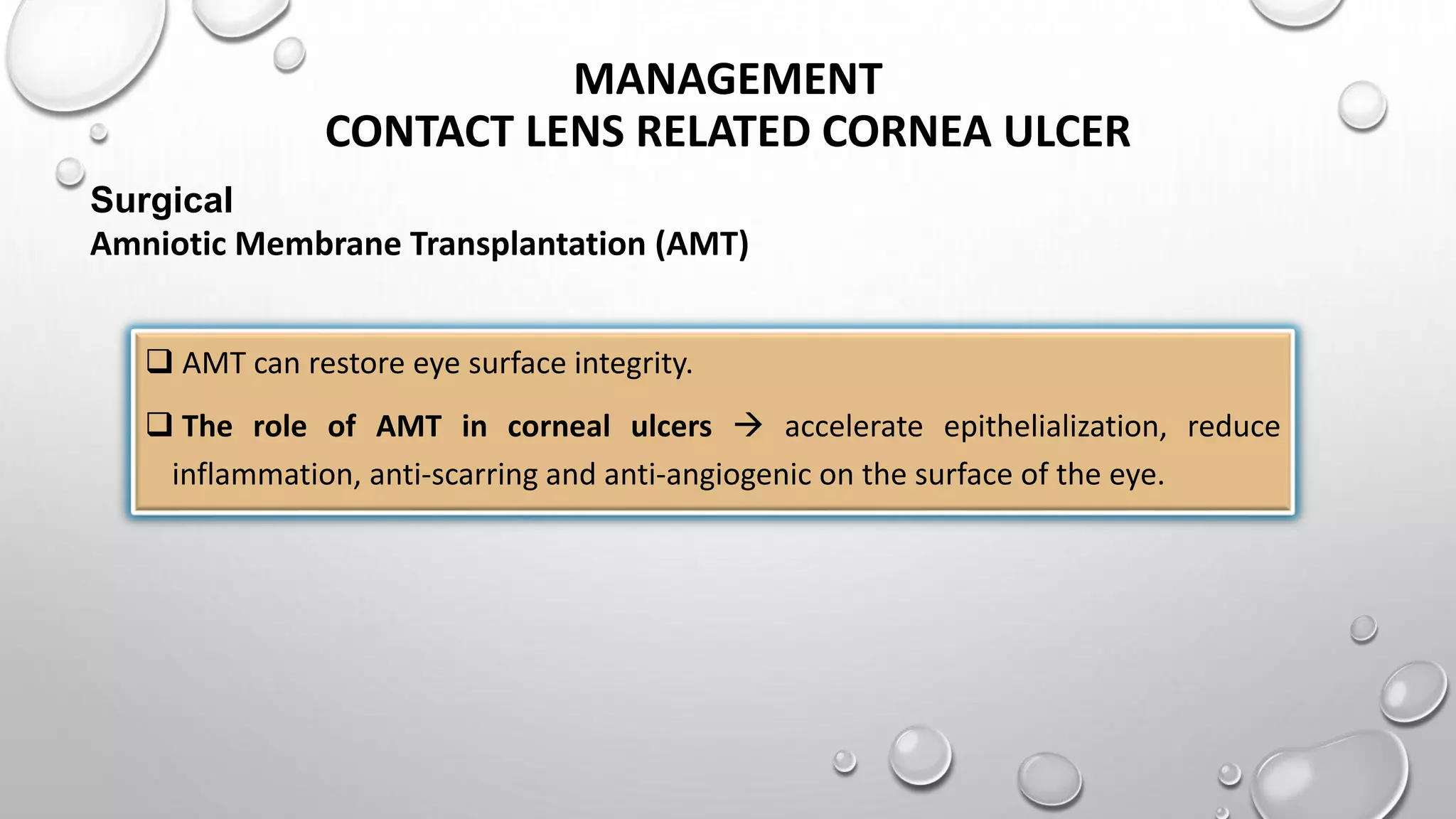 MANAGEMENT
CONTACT LENS RELATED CORNEA ULCER

Surgical
Amniotic Membrane Transplantation (AMT)

❑ AMT can restore eye surface integrity.

❑ The role of AMT in corneal ulcers → accelerate epithelialization, reduce inflammation, anti-scarring and anti-angiogenic on the surface of the eye.